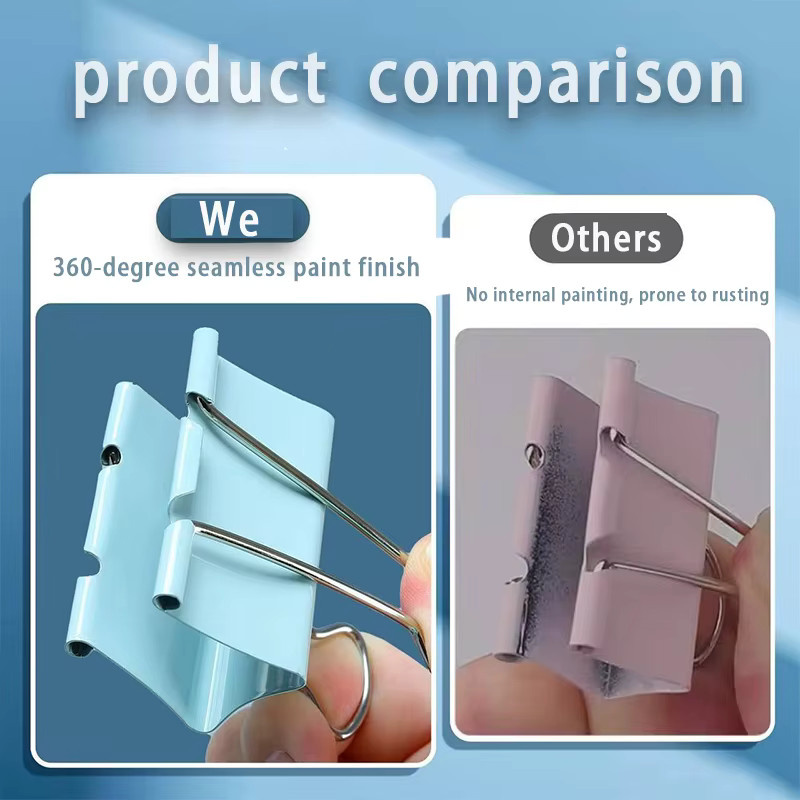 product comparison

We

360-degree seamless paint finish

Others

No internal painting, prone to rusting